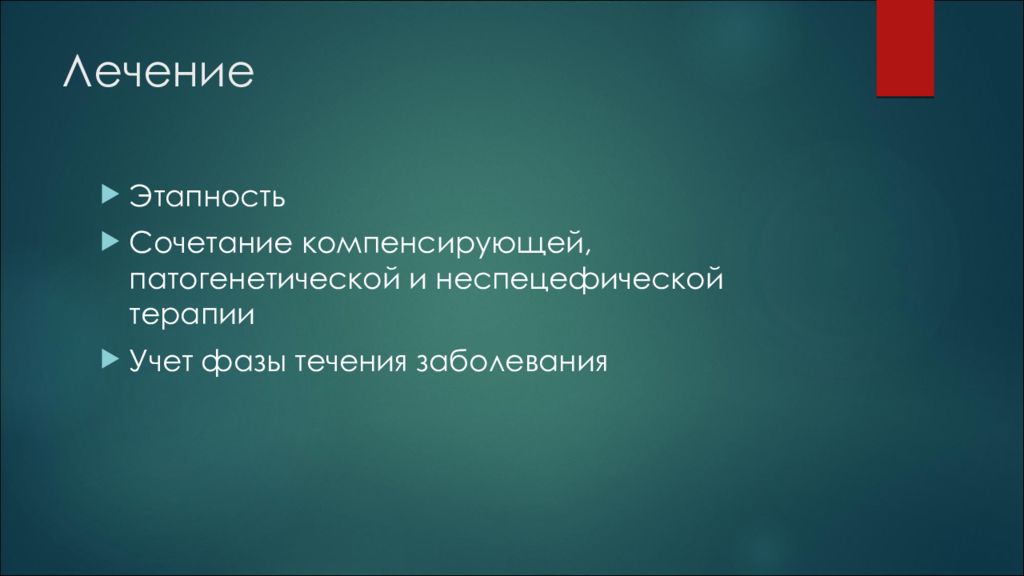 Лечение

Этапность

Сочетание компенсирующей, патогенетической и неспецефической терапии

Учет фазы течения заболевания